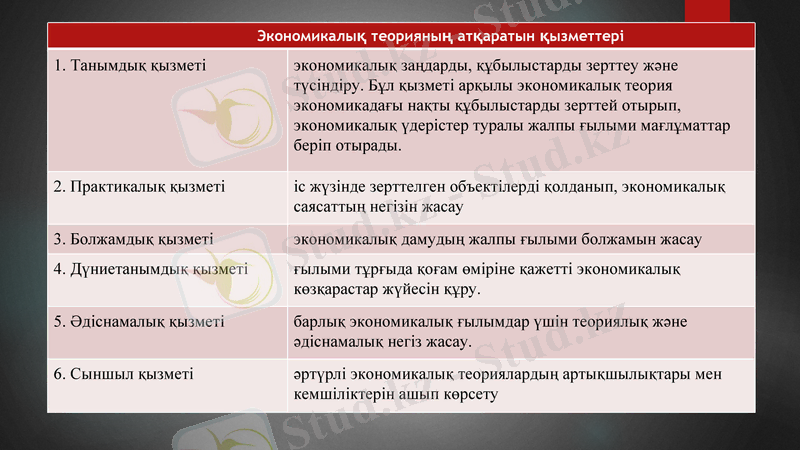 | Экономикалық теорияның атқаратын қызметтері | |
|---|---|
| 1. Танымдық қызметі | экономикалық заңдарды, құбылыстарды зерттеу және түсіндіру. Бұл қызметі арқылы экономикалық теория экономикадағы нақты құбылыстарды зерттей отырып, экономикалық үдерістер туралы жалпы ғылыми мағлұматтар беріп отырады. |
| 2. Практикалық қызметі | іс жүзінде зерттелген объектілерді қолданып, экономикалық саясаттың негізін жасау |
| 3. Болжамдық қызметі | экономикалық дамудың жалпы ғылыми болжамын жасау |
| 4. Дүниетанымдық қызметі | ғылыми тұрғыда қоғам өміріне қажетті экономикалық көзқарастар жүйесін құру. |
| 5. Әдіснамалық қызметі | барлық экономикалық ғылымдар үшін теориялық және әдіснамалық негіз жасау. |
| 6. Сыншыл қызметі | әртүрлі экономикалық теориялардың артықшылықтары мен кемшіліктерін ашып көрсету |

Stud.kz